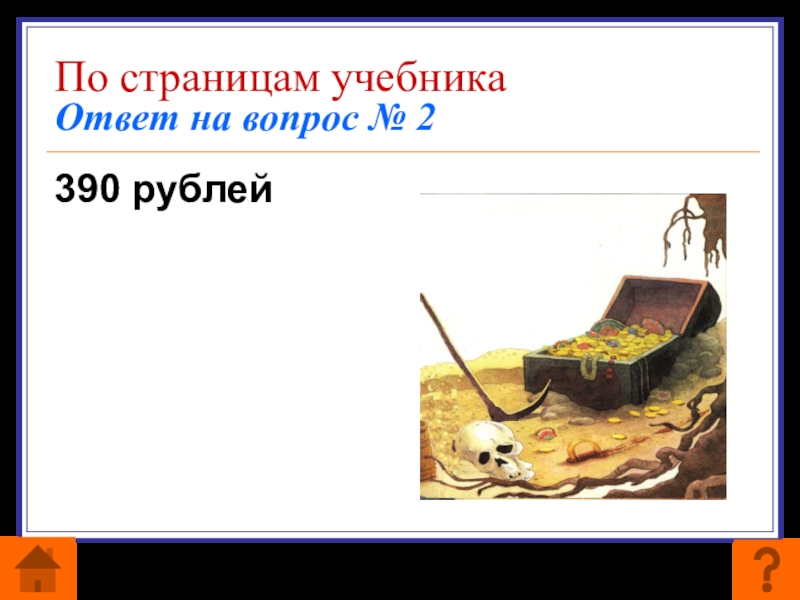 По страницам учебника
Ответ на вопрос № 2

390 рублей

?